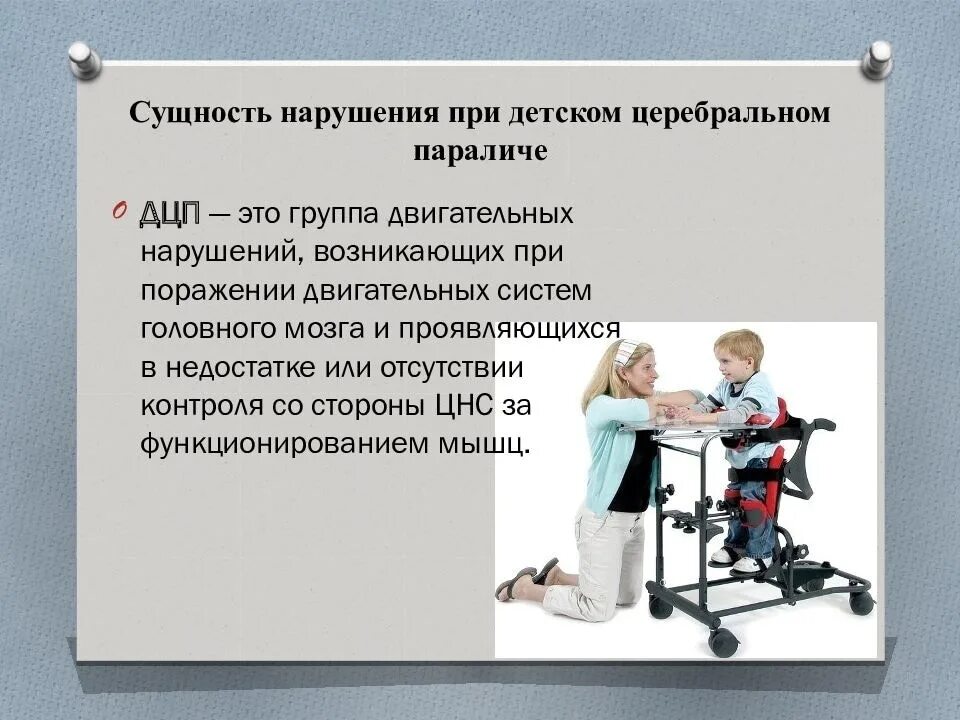 Сущность нарушения при детском церебральном параличе

ДЦП — это группа двигательных нарушений, возникающих при поражении двигательных систем головного мозга и проявляющихся в недостатке или отсутствии контроля со стороны ЦНС за функционированием мышц.